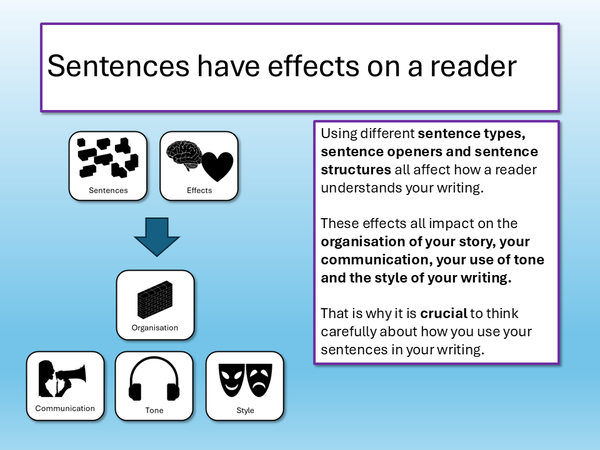 Sentences have effects on a reader

Sentences

Effects

Organisation

Communication

Tone

Style

Using different sentence types, sentence openers and sentence structures all affect how a reader understands your writing.

These effects all impact on the organisation of your story, your communication, your use of tone and the style of your writing.

That is why it is crucial to think carefully about how you use your sentences in your writing.